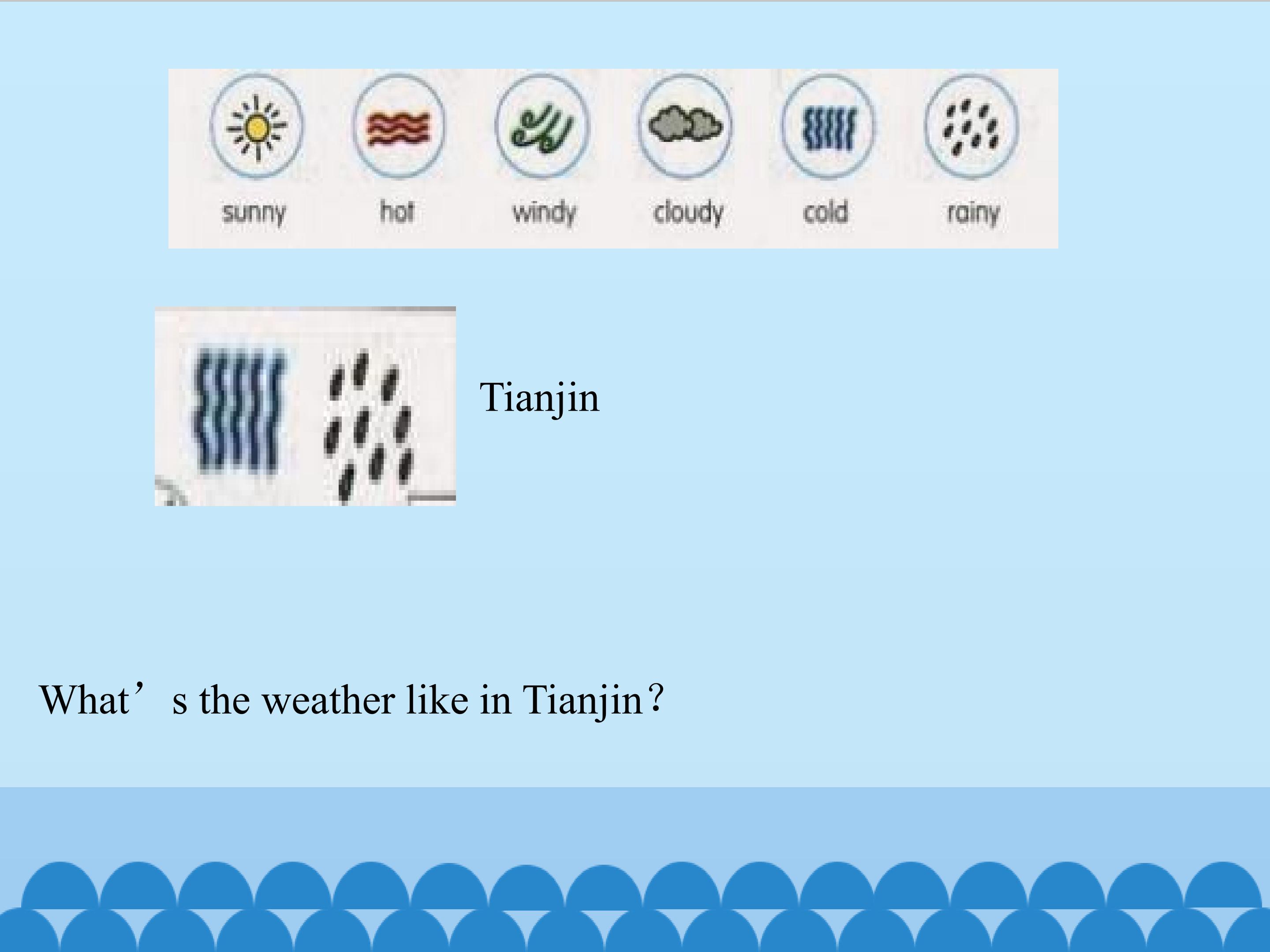 sunny hot windy cloudy cold rainy

Tianjin

What’s the weather like in Tianjin?